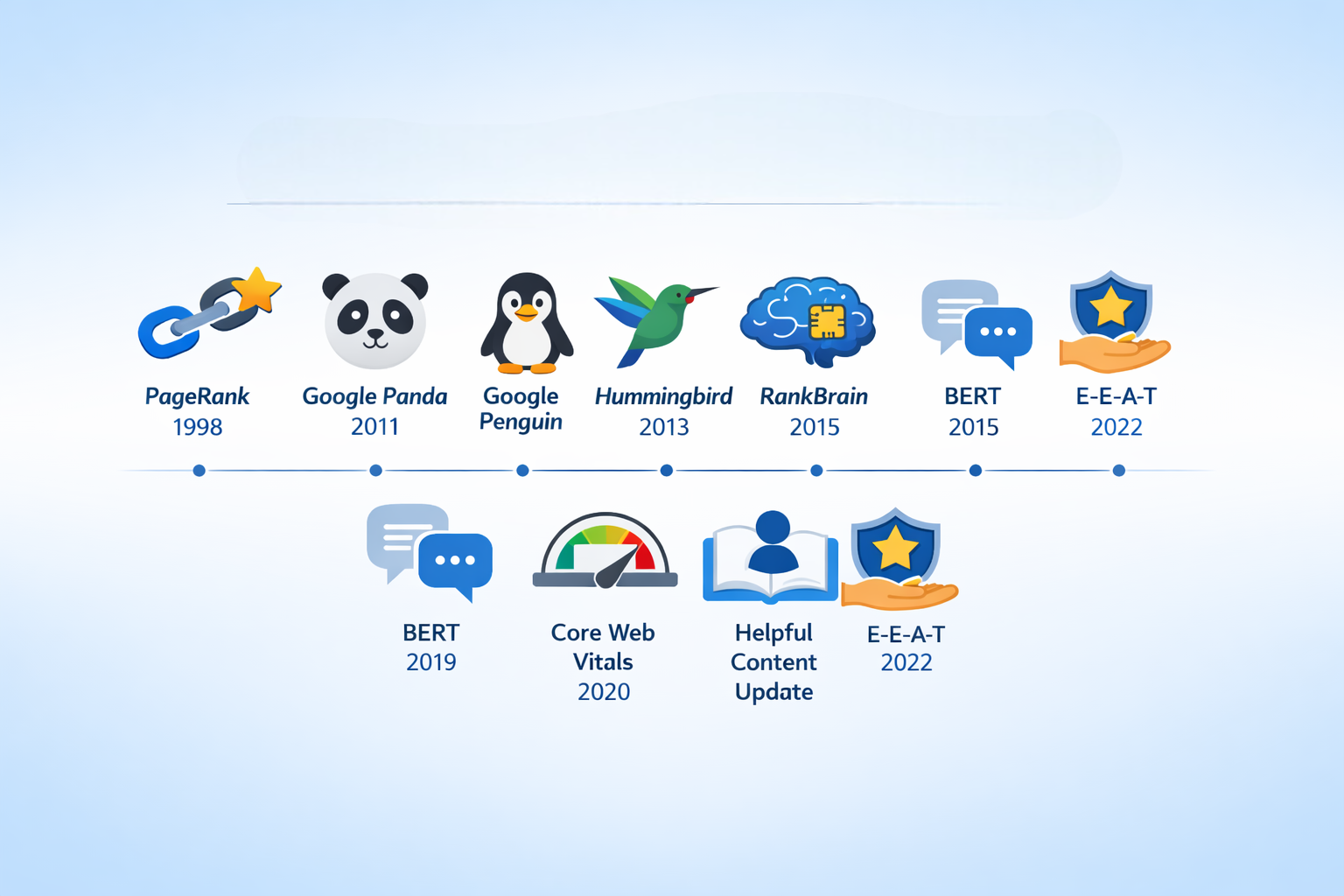 PageRank
1998

Google Panda
2011

Google Penguin

Hummingbird
2013

RankBrain
2015

BERT
2015

E-E-A-T
2022

BERT
2019

Core Web Vitals
2020

Helpful Content Update

E-E-A-T
2022